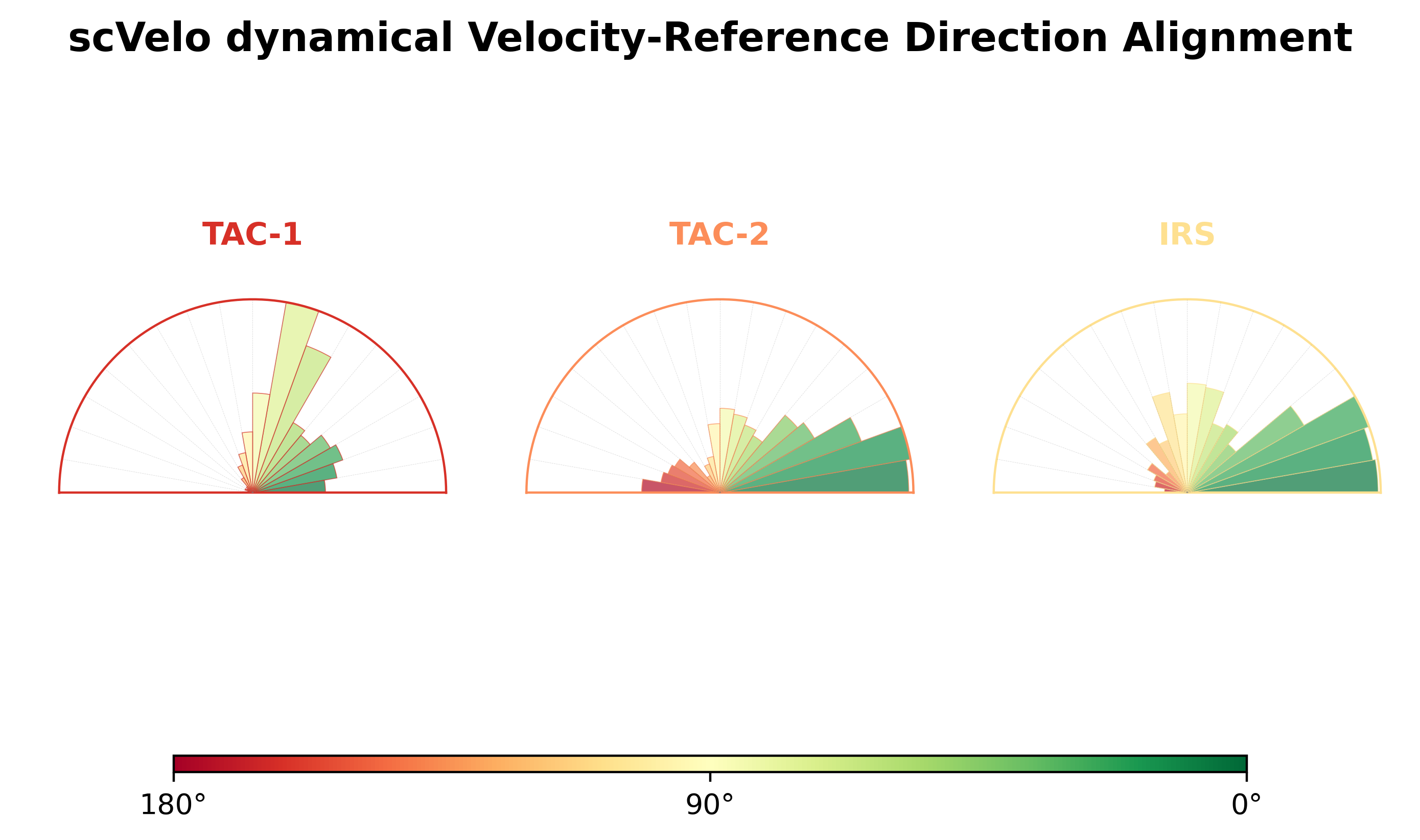 scVelo dynamical Velocity-Reference Direction Alignment

TAC-1

TAC-2

IRS

180°

90°

0°